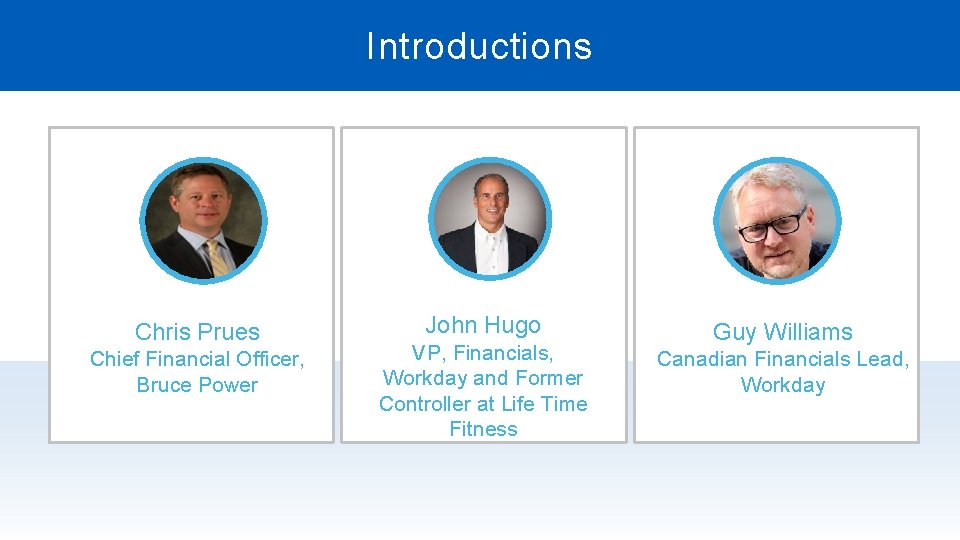 Introductions

Chris Prues
Chief Financial Officer, Bruce Power

John Hugo
VP, Financials, Workday and Former Controller at Life Time Fitness

Guy Williams
Canadian Financials Lead, Workday